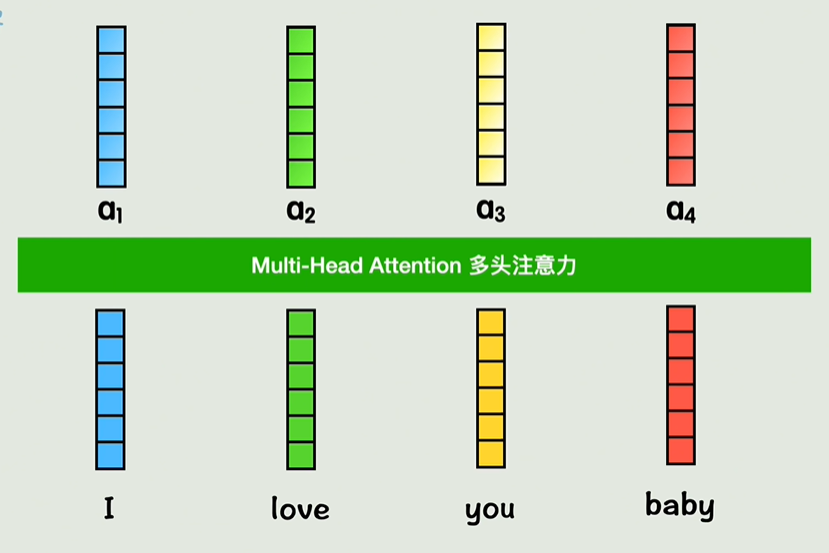 $a_1$ $a_2$ $a_3$ $a_4$

Multi-Head Attention 多头注意力

I love you baby